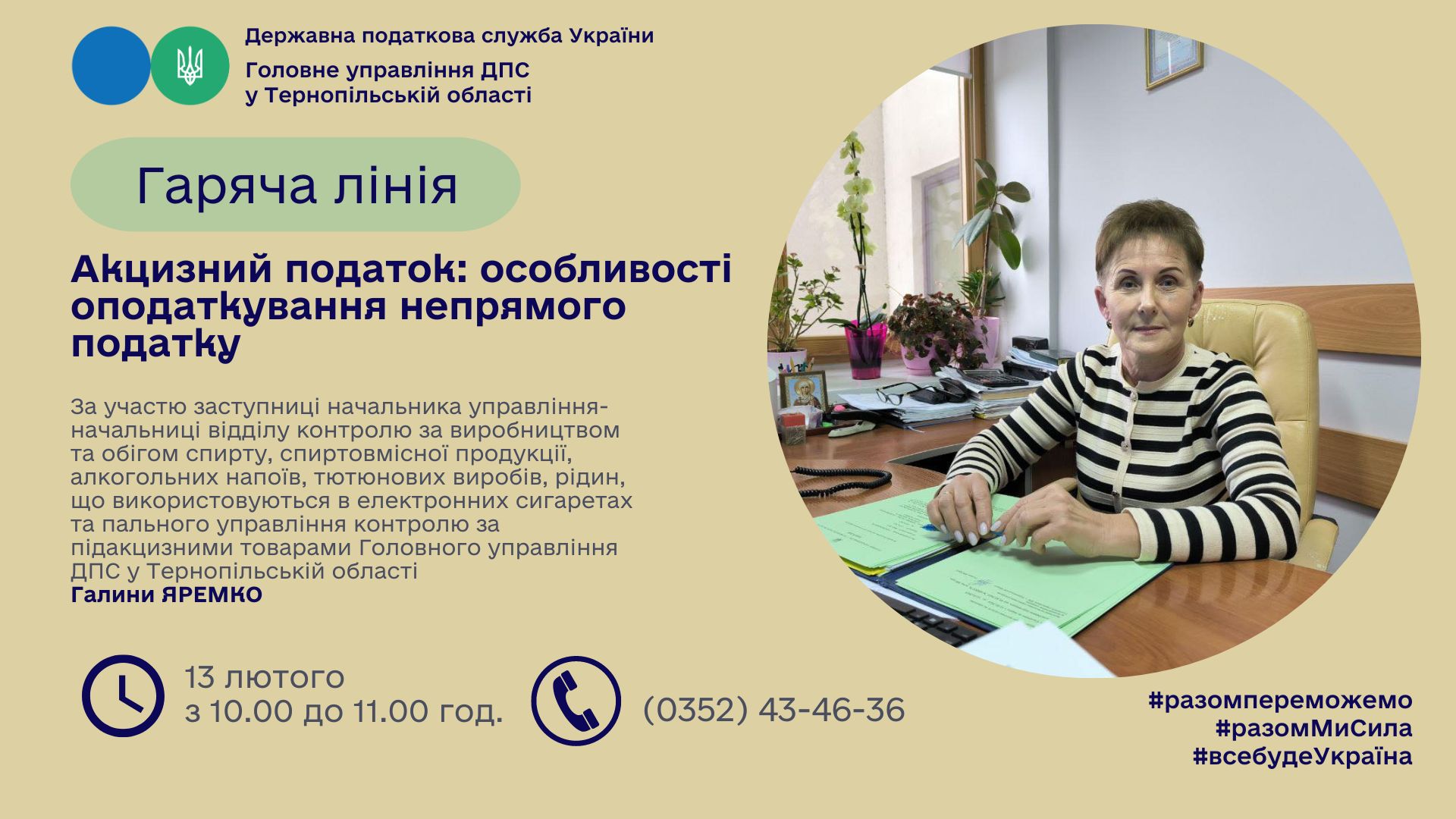 Державна податкова служба України
Головне управління ДПС у Тернопільській області

Гаряча лінія

Акцизний податок: особливості оподаткування непрямого податку

За участю заступниці начальника управління-начальниці відділу контролю за виробництвом та обігом спирту, спиртовмісної продукції, алкогольних напоїв, тютюнових виробів, рідин, що використовуються в електронних сигаретах та пального управління контролю за підакцизними товарами Головного управління ДПС у Тернопільській області
Галини ЯРЕМКО

13 лютого
з 10.00 до 11.00 год.

(0352) 43-46-36

#разомпереможемо
#разомМиСила
#всебудеУкраїна